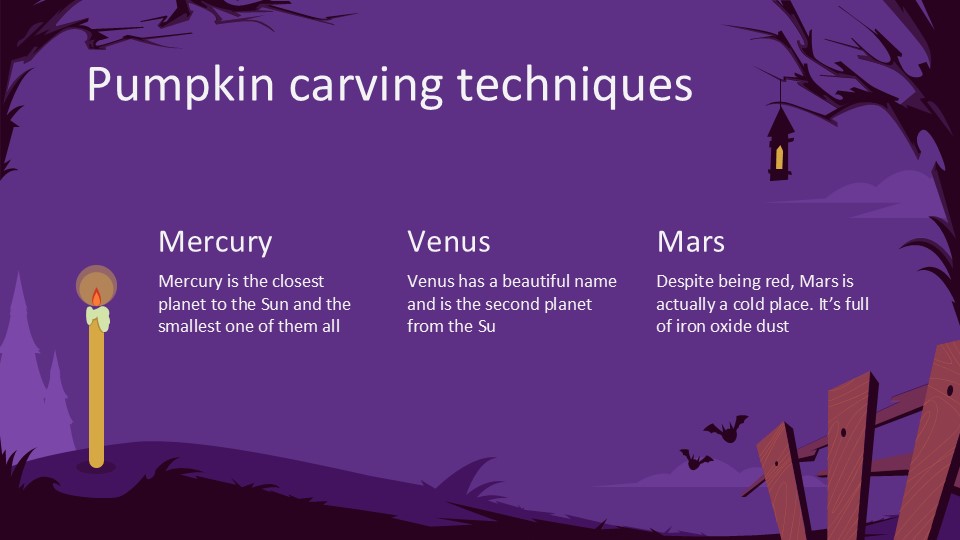 Pumpkin carving techniques

Mercury

Mercury is the closest planet to the Sun and the smallest one of them all

Venus

Venus has a beautiful name and is the second planet from the Su

Mars

Despite being red, Mars is actually a cold place. It's full of iron oxide dust